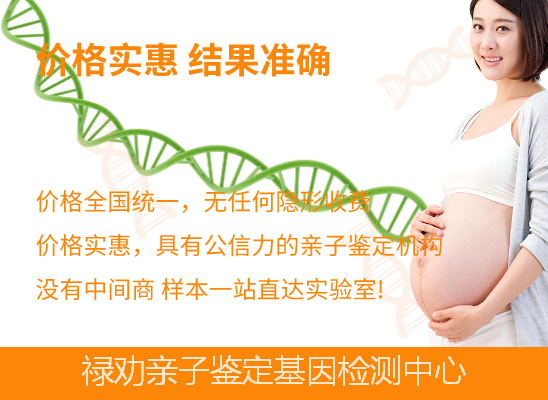 价格实惠 结果准确

价格全国统一，无任何隐形收费

价格实惠，具有公信力的亲子鉴定机构

没有中间商 样本一站直达实验室!

禄劝亲子鉴定基因检测中心